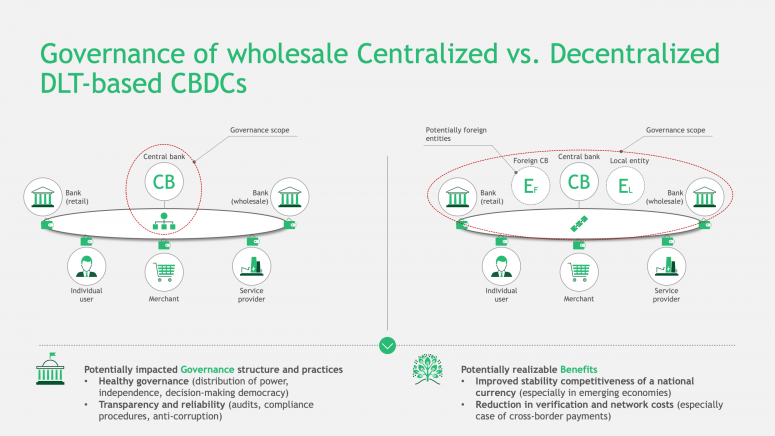 Governance of wholesale Centralized vs. Decentralized DLT-based CBDCs

Governance scope

Central bank

CB

Bank (retail)

Bank (wholesale)

Individual user

Merchant

Service provider

Potentially foreign entities

Governance scope

Foreign CB

Central bank

Local entity

$E_F$

CB

$E_L$

Bank (retail)

Bank (wholesale)

Individual user

Merchant

Service provider

Potentially impacted Governance structure and practices
• Healthy governance (distribution of power, independence, decision-making democracy)
• Transparency and reliability (audits, compliance procedures, anti-corruption)

Potentially realizable Benefits
• Improved stability competitiveness of a national currency (especially in emerging economies)
• Reduction in verification and network costs (especially case of cross-border payments)